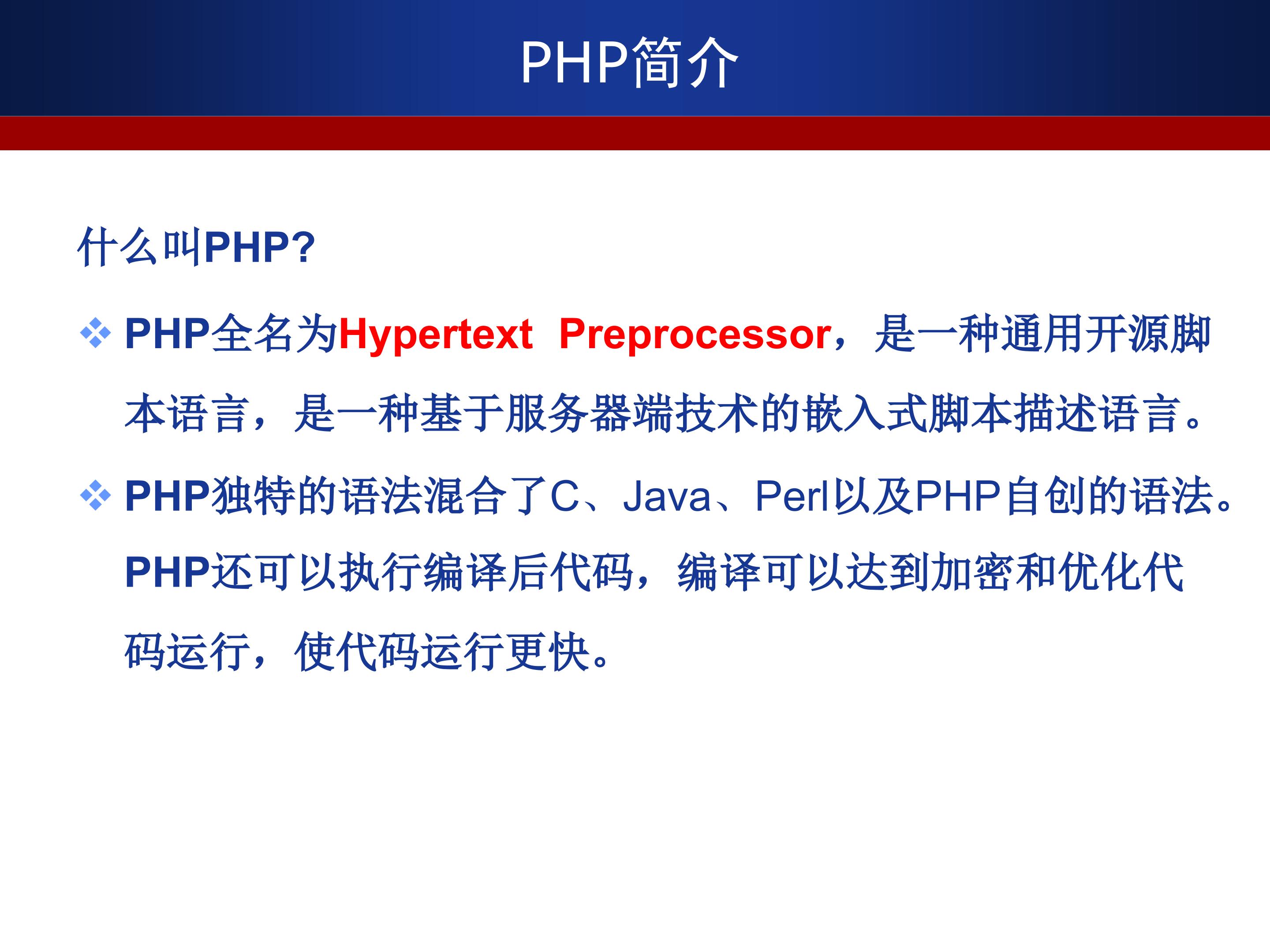 PHP简介

什么叫PHP?

❖ PHP全名为Hypertext Preprocessor，是一种通用开源脚本语言，是一种基于服务器端技术的嵌入式脚本描述语言。

❖ PHP独特的语法混合了C、Java、Perl以及PHP自创的语法。PHP还可以执行编译后代码，编译可以达到加密和优化代码运行，使代码运行更快。